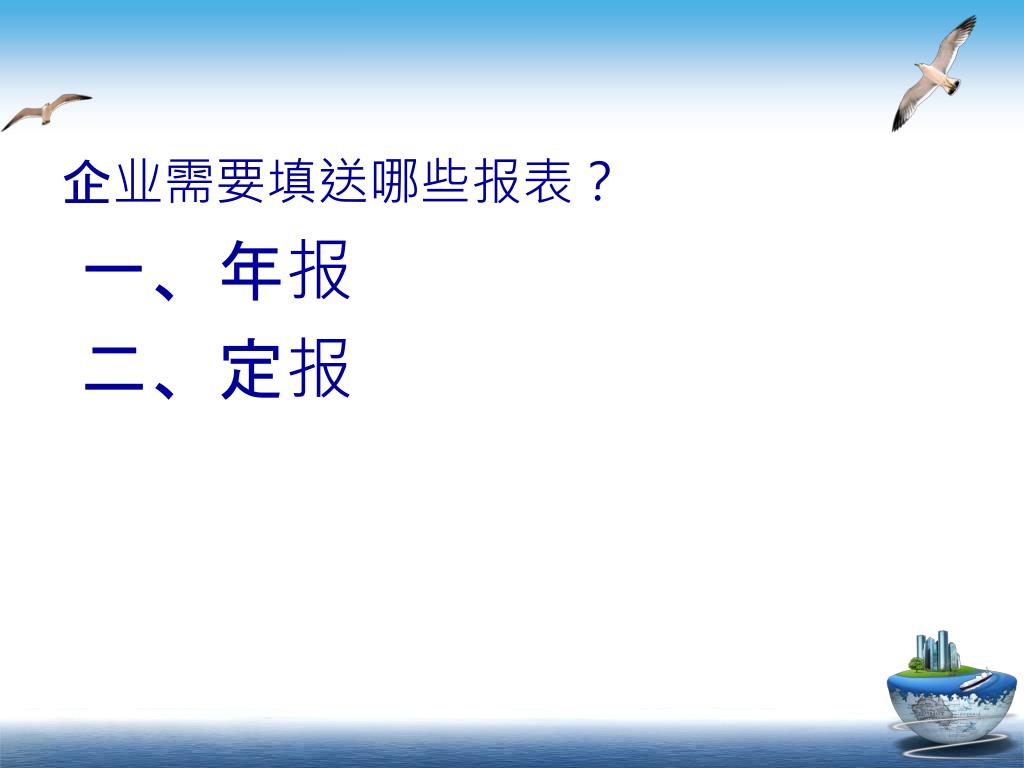 企业需要填送哪些报表？

一、年报

二、定报